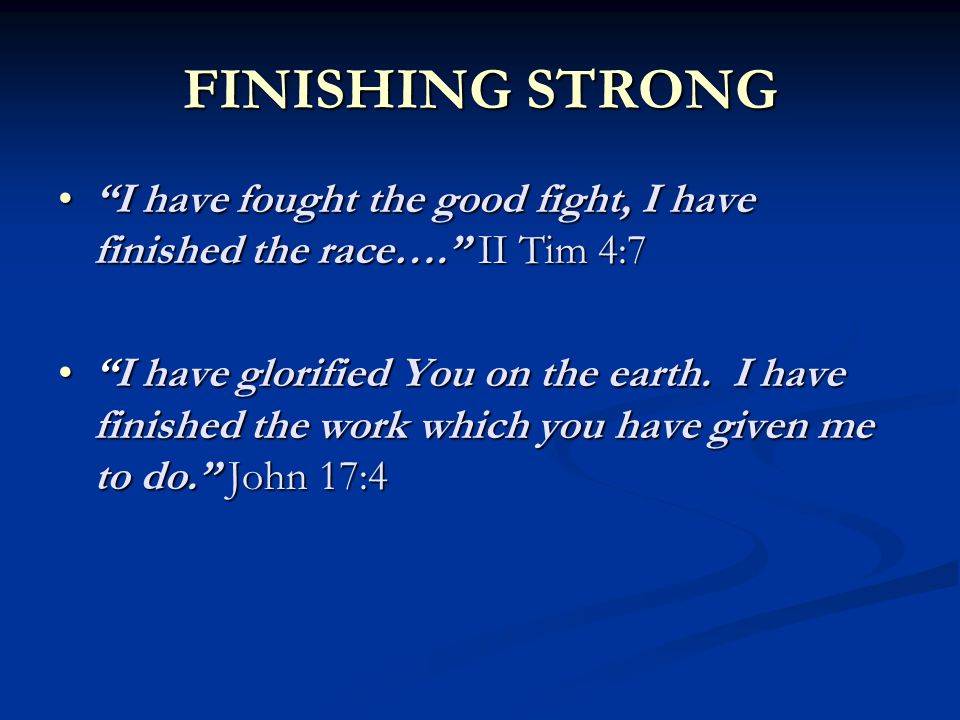 FINISHING STRONG

• “I have fought the good fight, I have finished the race….” II Tim 4:7

• “I have glorified You on the earth. I have finished the work which you have given me to do.” John 17:4